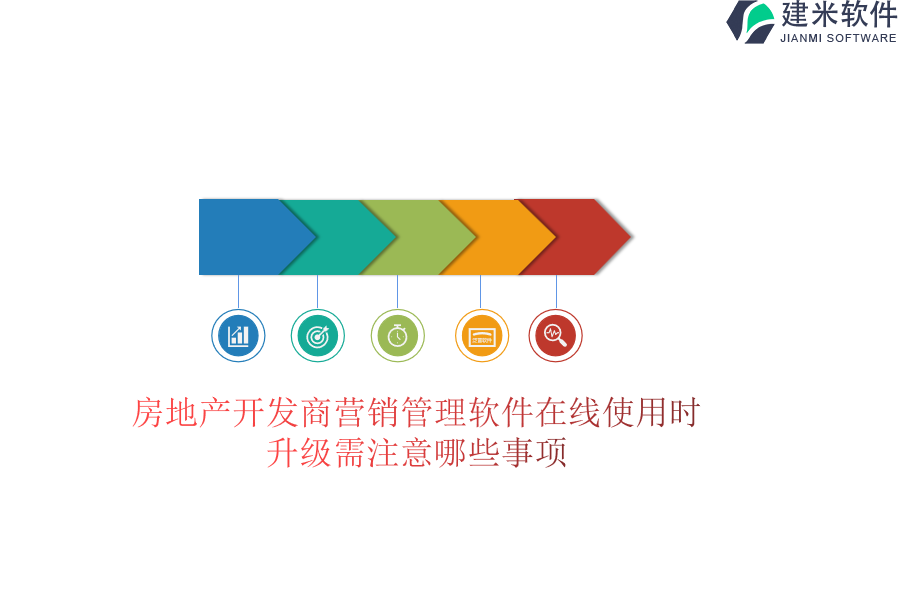 建米软件
JIANMI SOFTWARE

房地产开发商营销管理软件在线使用时升级需注意哪些事项